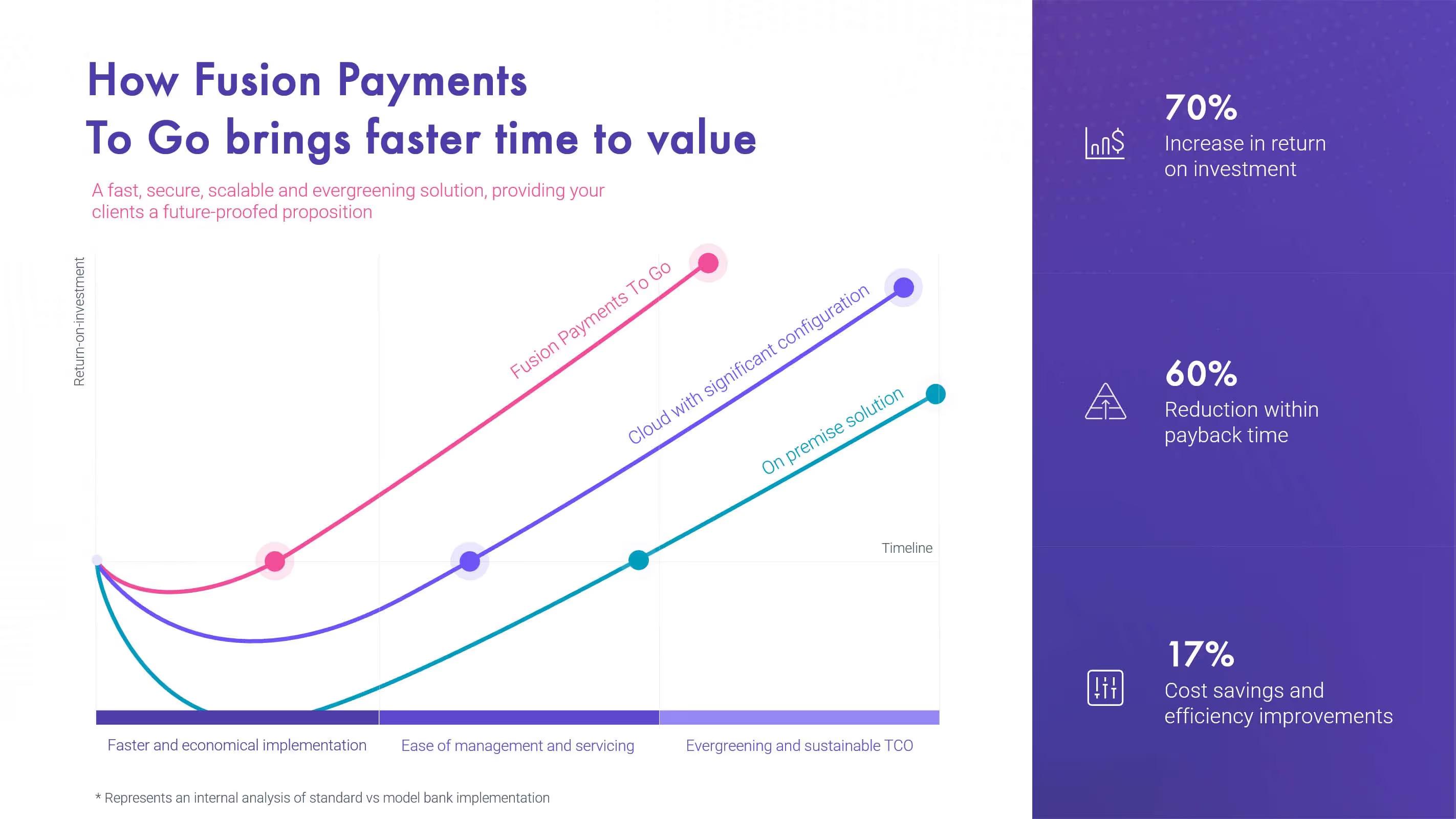 How Fusion Payments To Go brings faster time to value

A fast, secure, scalable and evergreening solution, providing your clients a future-proofed proposition

Return-on-investment

Fusion Payments To Go

Cloud with significant configuration

On premise solution

Timeline

Faster and economical implementation

Ease of management and servicing

Evergreening and sustainable TCO

* Represents an internal analysis of standard vs model bank implementation

70%
Increase in return on investment

60%
Reduction within payback time

17%
Cost savings and efficiency improvements